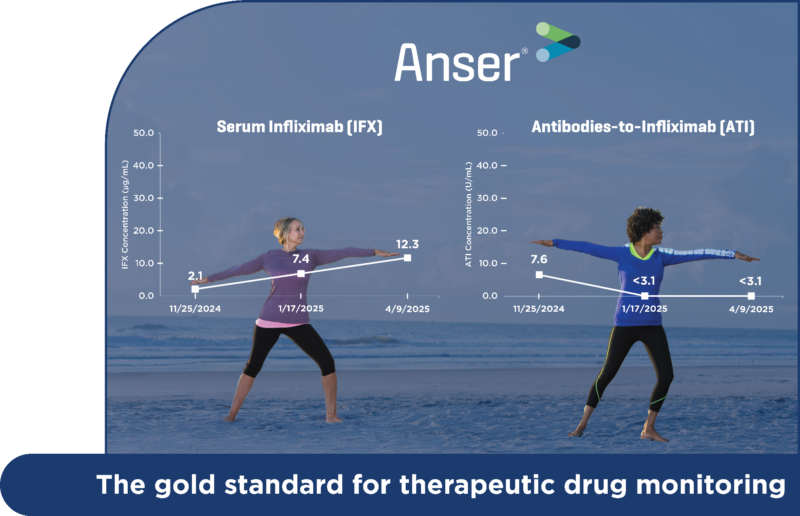 Anser®

Serum Infliximab (IFX)

IFX Concentration (µg/mL)

50.0
40.0
30.0
20.0
10.0
0.0

2.1
7.4
12.3

11/25/2024
1/17/2025
4/9/2025

Antibodies-to-Infliximab (ATI)

ATI Concentration (U/mL)

50.0
40.0
30.0
20.0
10.0
0.0

7.6
<3.1
<3.1

11/25/2024
1/17/2025
4/9/2025

The gold standard for therapeutic drug monitoring